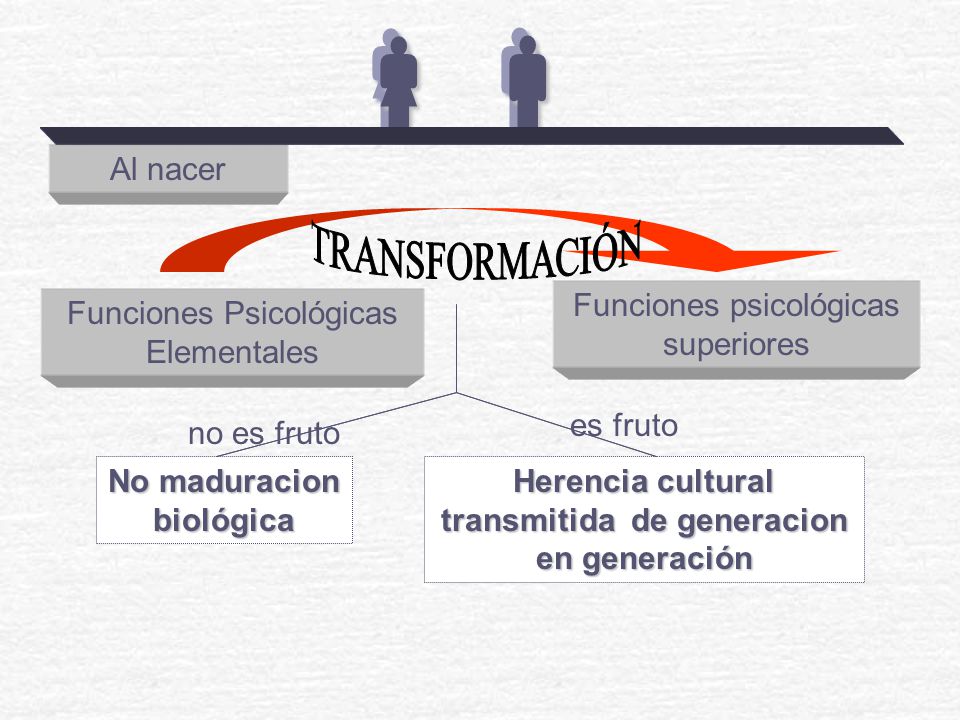 Al nacer

TRANSFORMACIÓN

Funciones Psicológicas Elementales

Funciones psicológicas superiores

no es fruto

es fruto

No maduracion biológica

Herencia cultural transmitida de generacion en generación